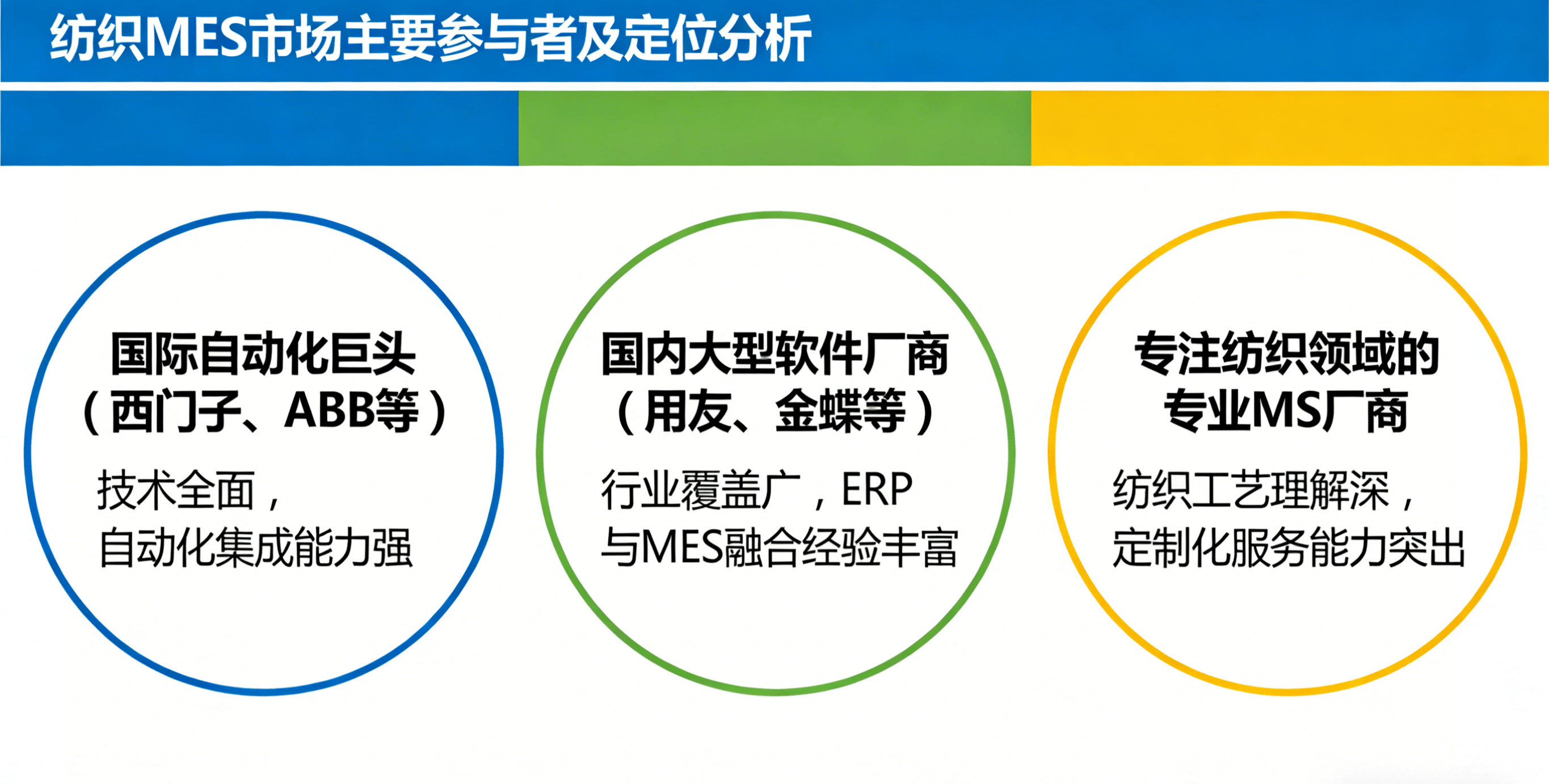 纺织MES市场主要参与者及定位分析

国际自动化巨头
（西门子、ABB等）

技术全面，
自动化集成能力强

国内大型软件厂商
（用友、金蝶等）

行业覆盖广，ERP
与MES融合经验丰富

专注纺织领域的
专业MS厂商

纺织工艺理解深，
定制化服务能力突出